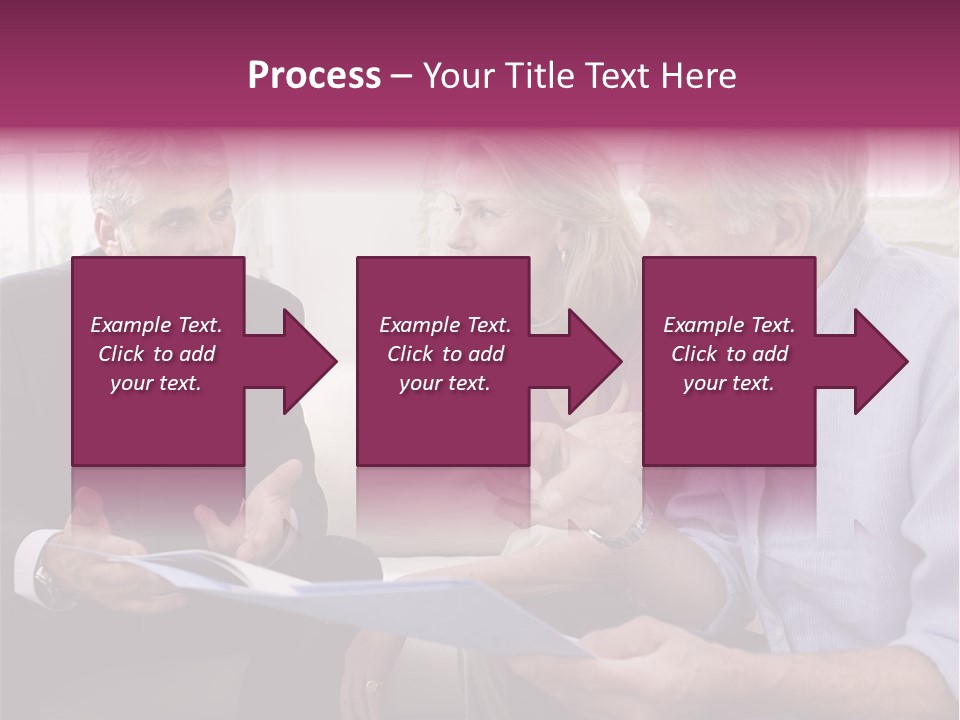 Process – Your Title Text Here

Example Text. Click to add your text.

Example Text. Click to add your text.

Example Text. Click to add your text.